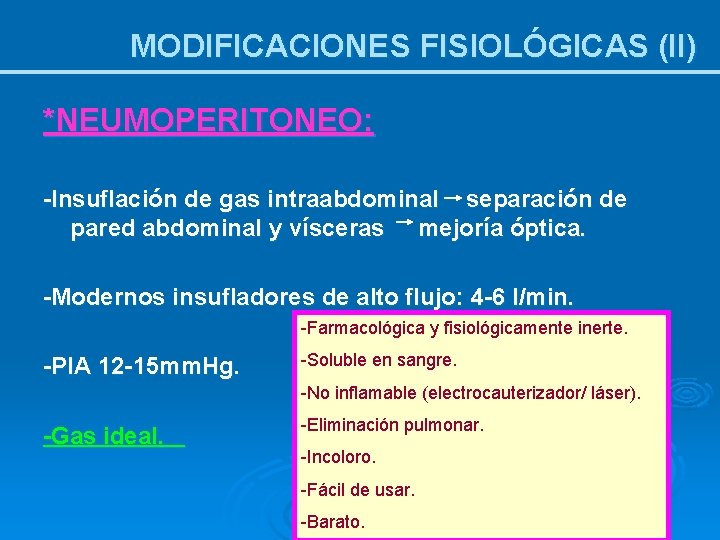 MODIFICACIONES FISIOLÓGICAS (II)

*NEUMOPERITONEO:

-Insuflación de gas intraabdominal → separación de pared abdominal y vísceras → mejoría óptica.

-Modernos insufladores de alto flujo: 4-6 l/min.

-PIA 12-15mmHg.

-Gas ideal.

-Farmacológica y fisiológicamente inerte.

-Soluble en sangre.

-No inflamable (electrocauterizador/ láser).

-Eliminación pulmonar.

-Incoloro.

-Fácil de usar.

-Barato.